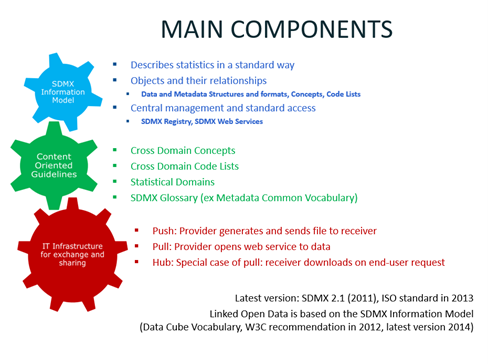 MAIN COMPONENTS

SDMX Information Model

- Describes statistics in a standard way
- Objects and their relationships
  - Data and Metadata Structures and formats, Concepts, Code Lists
- Central management and standard access
  - SDMX Registry, SDMX Web Services

Content Oriented Guidelines

- Cross Domain Concepts
- Cross Domain Code Lists
- Statistical Domains
- SDMX Glossary (ex Metadata Common Vocabulary)

IT Infrastructure for exchange and sharing

- Push: Provider generates and sends file to receiver
- Pull: Provider opens web service to data
- Hub: Special case of pull: receiver downloads on end-user request

Latest version: SDMX 2.1 (2011), ISO standard in 2013

Linked Open Data is based on the SDMX Information Model (Data Cube Vocabulary, W3C recommendation in 2012, latest version 2014)